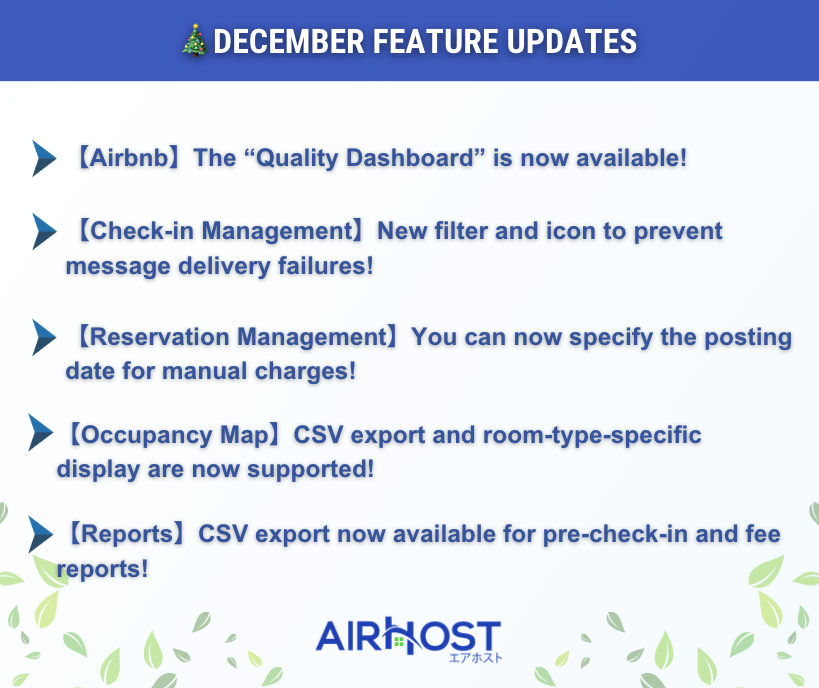 🎄DECEMBER FEATURE UPDATES

【Airbnb】The “Quality Dashboard” is now available!

【Check-in Management】New filter and icon to prevent message delivery failures!

【Reservation Management】You can now specify the posting date for manual charges!

【Occupancy Map】CSV export and room-type-specific display are now supported!

【Reports】CSV export now available for pre-check-in and fee reports!

AIRHOST
エアホスト